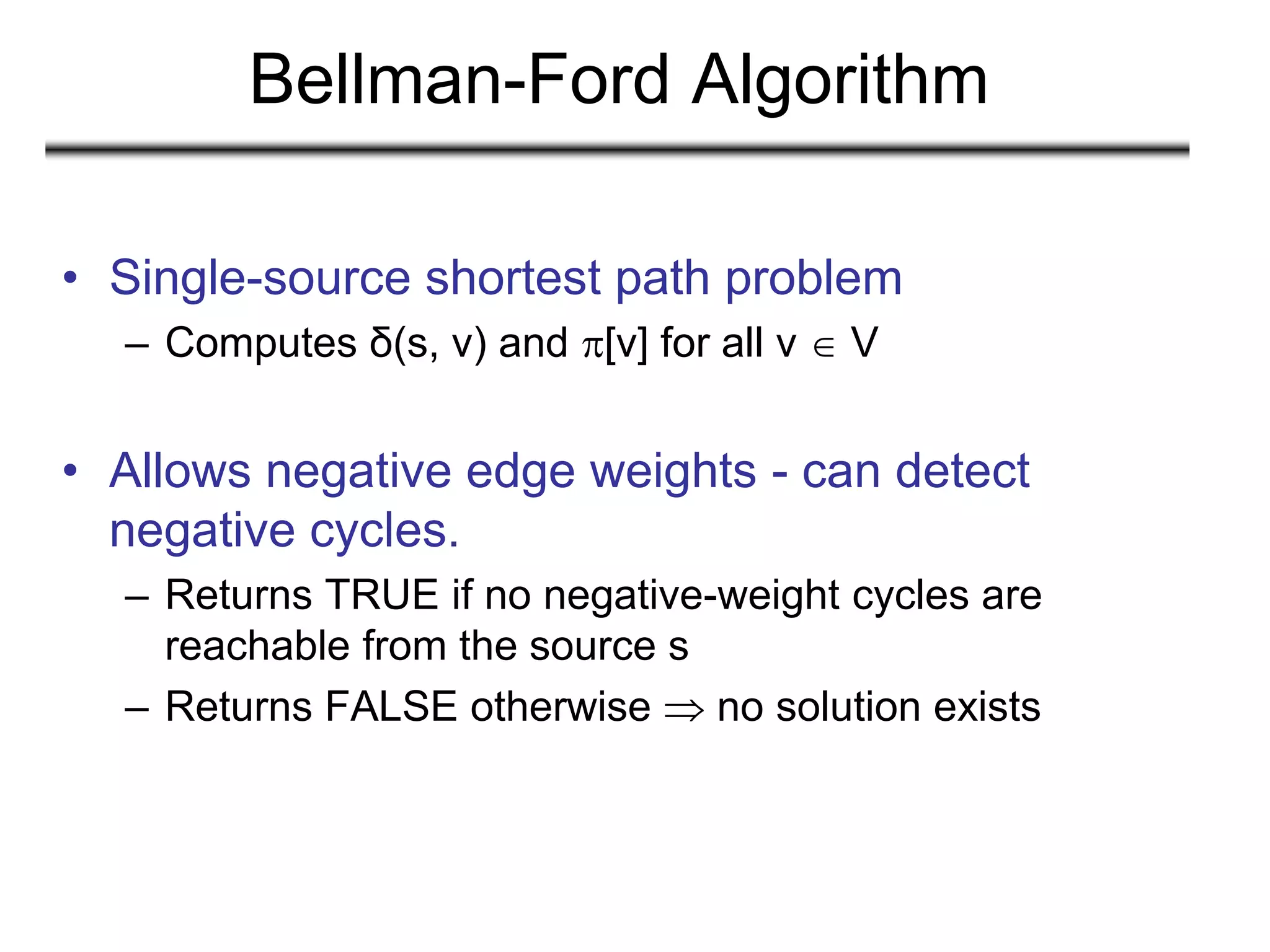 Bellman-Ford Algorithm

• Single-source shortest path problem
  – Computes $\delta(s, v)$ and $\pi[v]$ for all $v \in V$

• Allows negative edge weights - can detect negative cycles.
  – Returns TRUE if no negative-weight cycles are reachable from the source s
  – Returns FALSE otherwise $\Rightarrow$ no solution exists